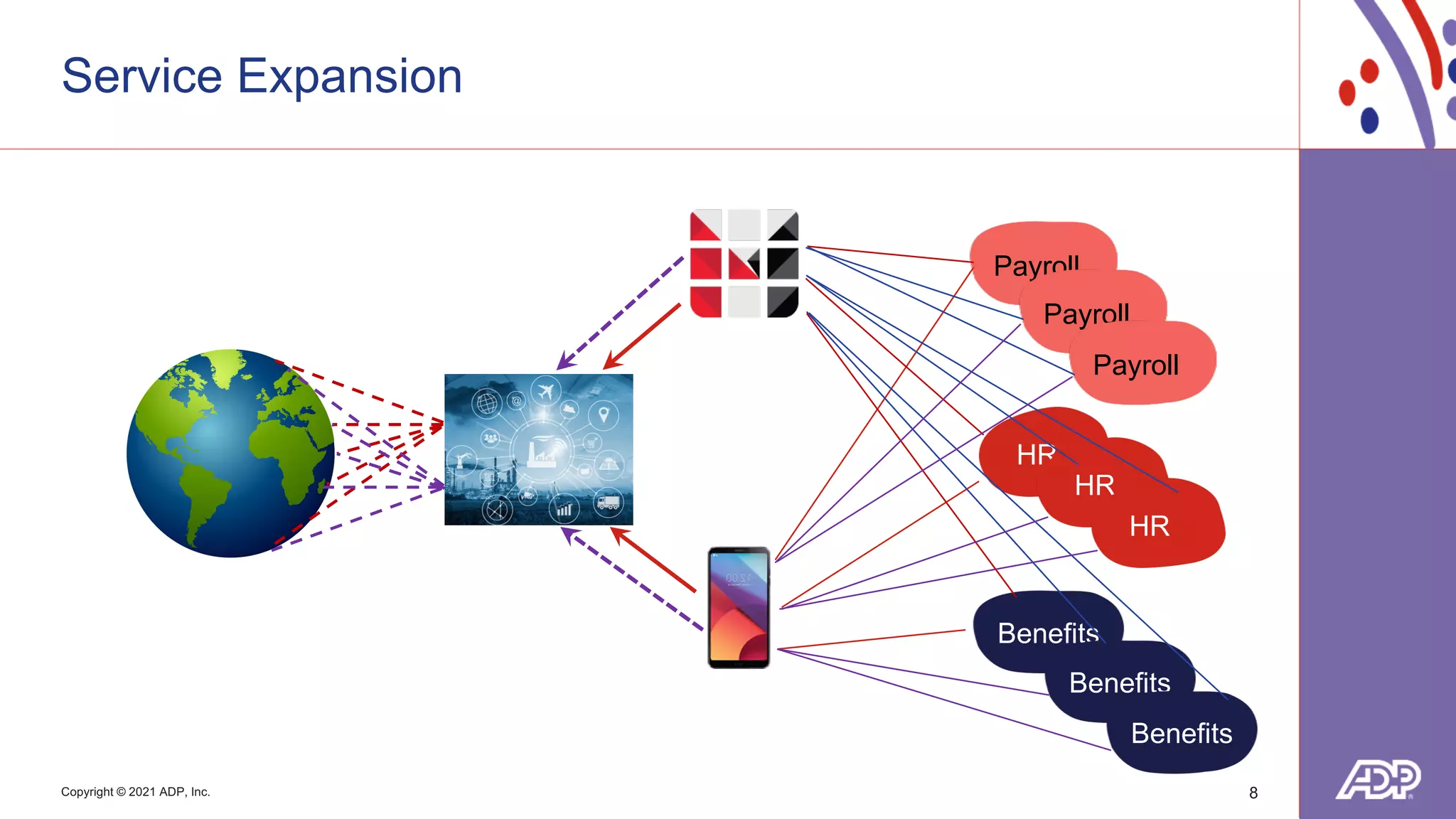 Service Expansion

Payroll
Payroll
Payroll

HR
HR
HR

Benefits
Benefits
Benefits

Copyright © 2021 ADP, Inc.

8

ADP